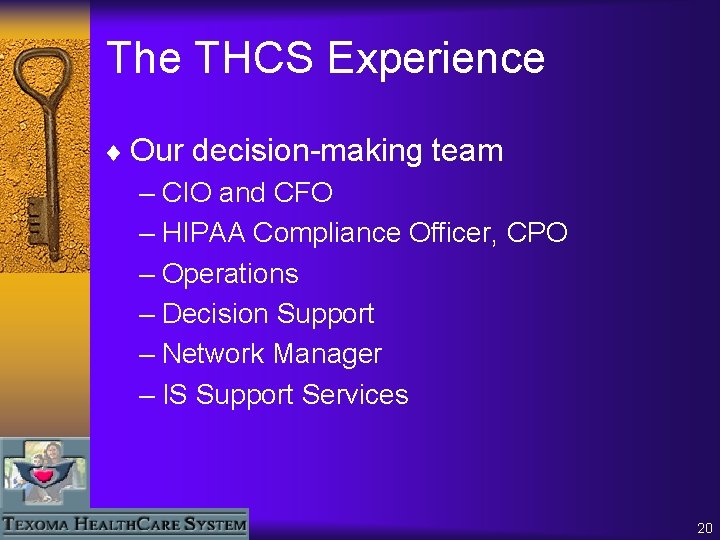 The THCS Experience

♦ Our decision-making team
– CIO and CFO
– HIPAA Compliance Officer, CPO
– Operations
– Decision Support
– Network Manager
– IS Support Services

TEXOMA HEALTHCARE SYSTEM

20